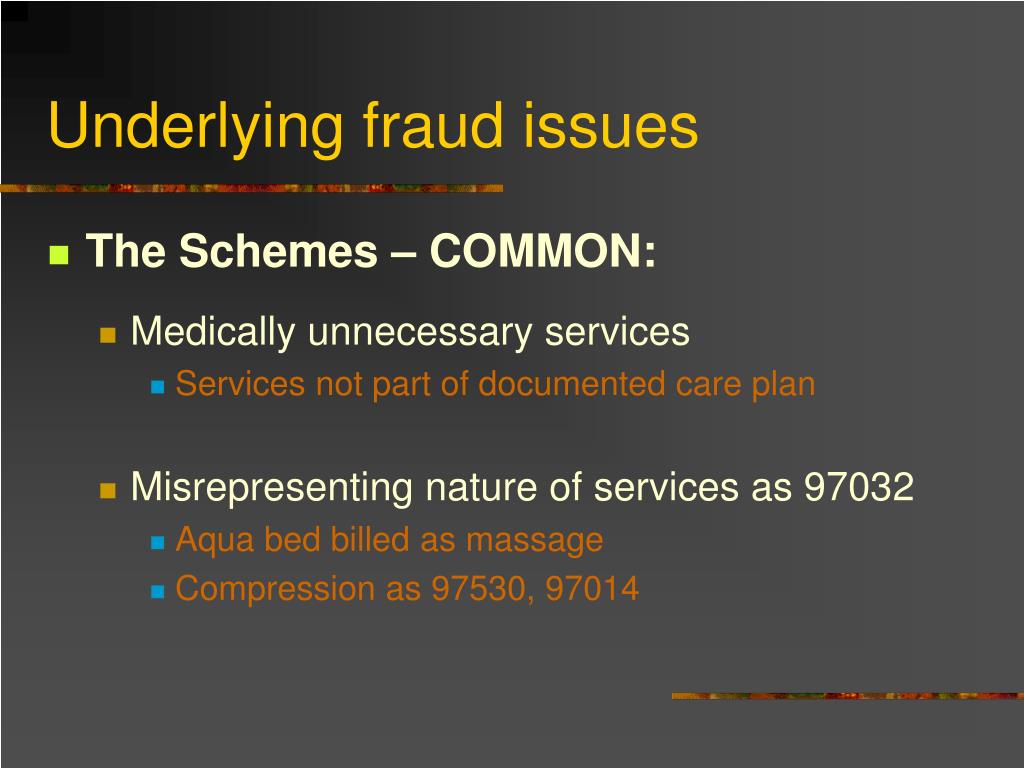 Underlying fraud issues

The Schemes – COMMON:

Medically unnecessary services

Services not part of documented care plan

Misrepresenting nature of services as 97032

Aqua bed billed as massage

Compression as 97530, 97014